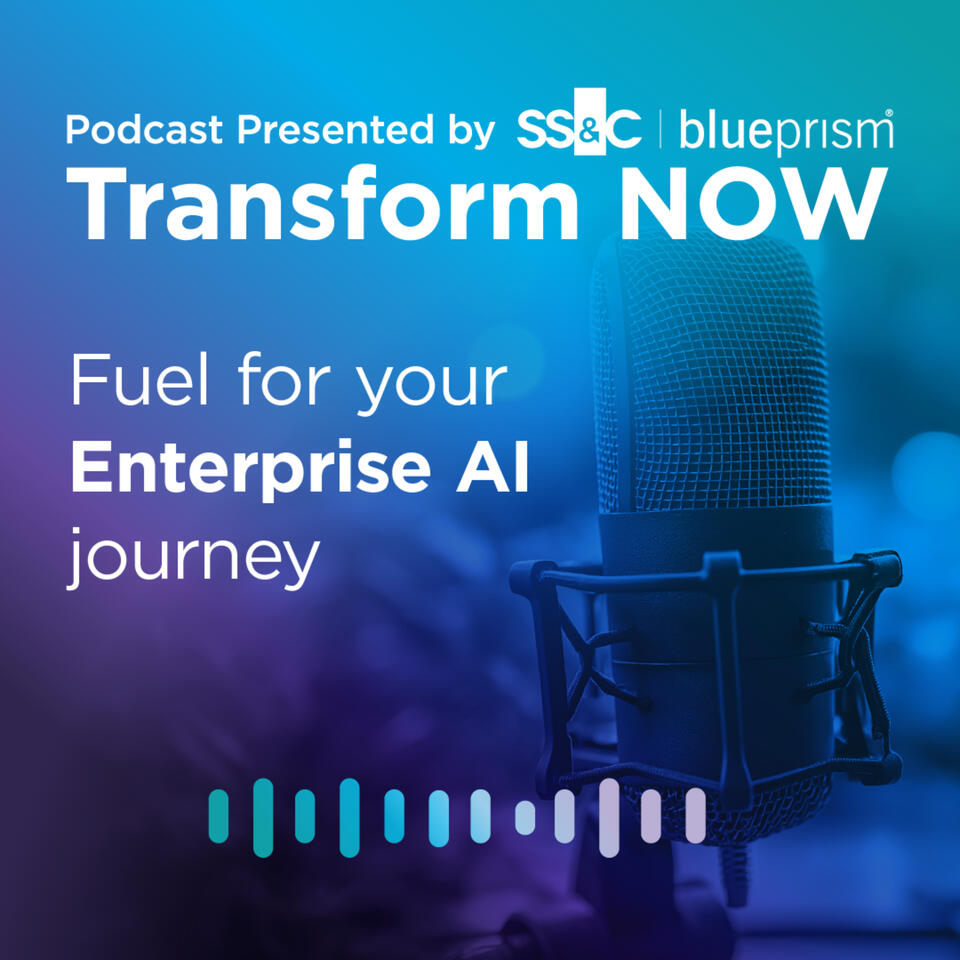 Podcast Presented by SS&C | blueprism®

Transform NOW

Fuel for your
Enterprise AI
journey